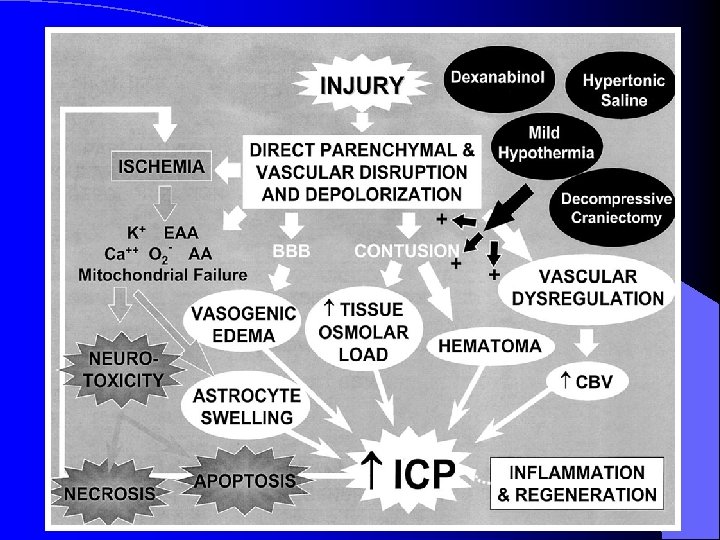 INJURY

Dexanabinol

Hypertonic Saline

Mild Hypothermia

Decompressive Craniectomy

DIRECT PARENCHYMAL & VASCULAR DISRUPTION AND DEPOLORIZATION

ISCHEMIA

$K^+$ EAA
$Ca^{++}$ $O_2^-$ AA
Mitochondrial Failure

BBB

CONTUSION

+

+

+

VASCULAR DYSREGULATION

VASOGENIC EDEMA

↑ TISSUE OSMOLAR LOAD

HEMATOMA

↑ CBV

NEURO-TOXICITY

ASTROCYTE SWELLING

NECROSIS

APOPTOSIS

↑ ICP

INFLAMMATION & REGENERATION